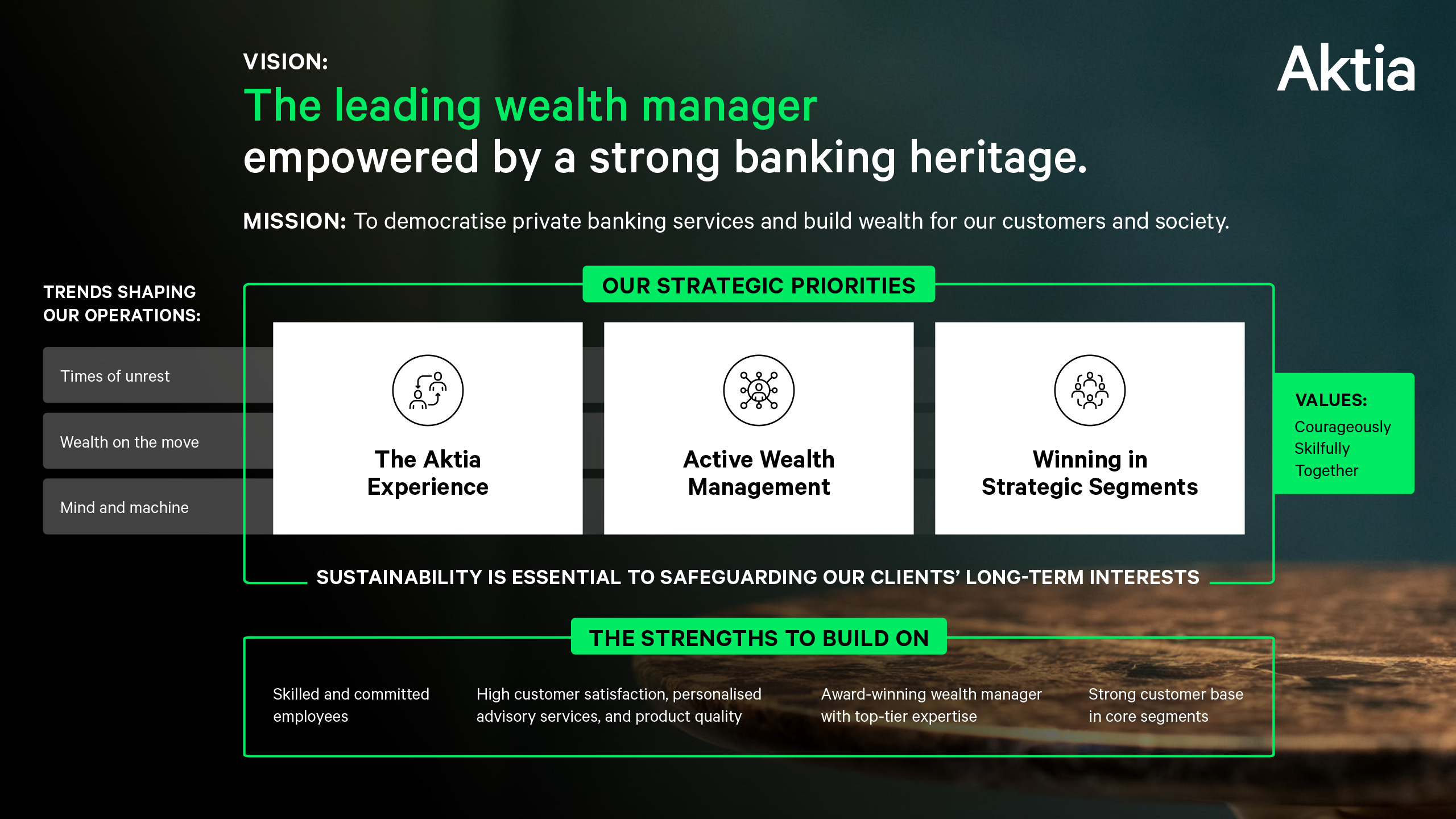 VISION:
The leading wealth manager
empowered by a strong banking heritage.

Aktia

MISSION: To democratise private banking services and build wealth for our customers and society.

TRENDS SHAPING OUR OPERATIONS:

Times of unrest

Wealth on the move

Mind and machine

OUR STRATEGIC PRIORITIES

The Aktia Experience

Active Wealth Management

Winning in Strategic Segments

VALUES:
Courageously
Skilfully
Together

SUSTAINABILITY IS ESSENTIAL TO SAFEGUARDING OUR CLIENTS' LONG-TERM INTERESTS

THE STRENGTHS TO BUILD ON

Skilled and committed employees

High customer satisfaction, personalised advisory services, and product quality

Award-winning wealth manager with top-tier expertise

Strong customer base in core segments